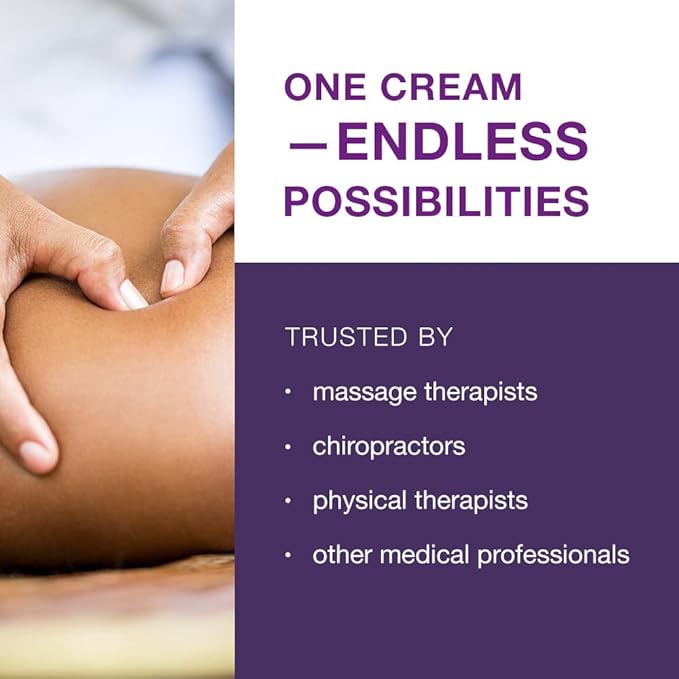 ONE CREAM
—ENDLESS
POSSIBILITIES

TRUSTED BY

• massage therapists
• chiropractors
• physical therapists
• other medical professionals